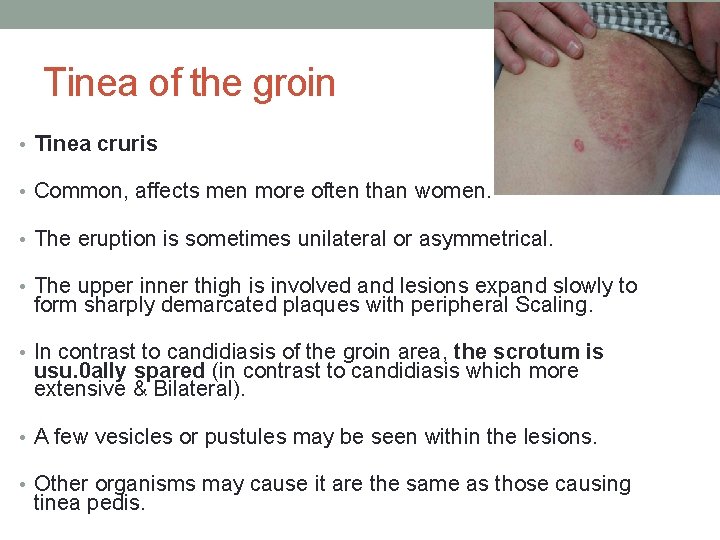 Tinea of the groin

• Tinea cruris

• Common, affects men more often than women.

• The eruption is sometimes unilateral or asymmetrical.

• The upper inner thigh is involved and lesions expand slowly to form sharply demarcated plaques with peripheral Scaling.

• In contrast to candidiasis of the groin area, the scrotum is usu.0ally spared (in contrast to candidiasis which more extensive & Bilateral).

• A few vesicles or pustules may be seen within the lesions.

• Other organisms may cause it are the same as those causing tinea pedis.